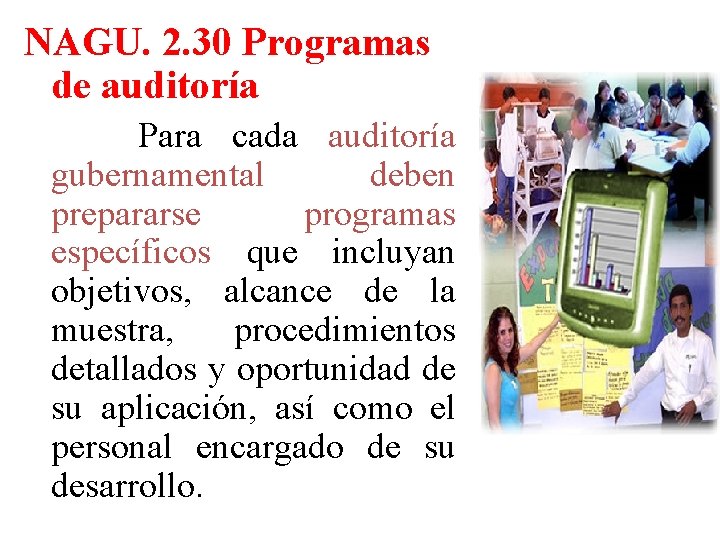 NAGU. 2.30 Programas de auditoría

Para cada auditoría gubernamental deben prepararse programas específicos que incluyan objetivos, alcance de la muestra, procedimientos detallados y oportunidad de su aplicación, así como el personal encargado de su desarrollo.